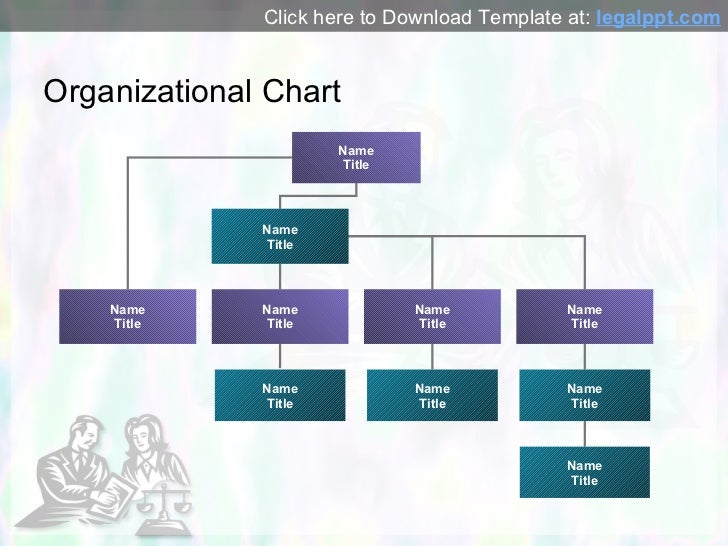 Click here to Download Template at: legalppt.com

Organizational Chart

Name
Title

Name
Title

Name
Title

Name
Title

Name
Title

Name
Title

Name
Title

Name
Title

Name
Title

Name
Title